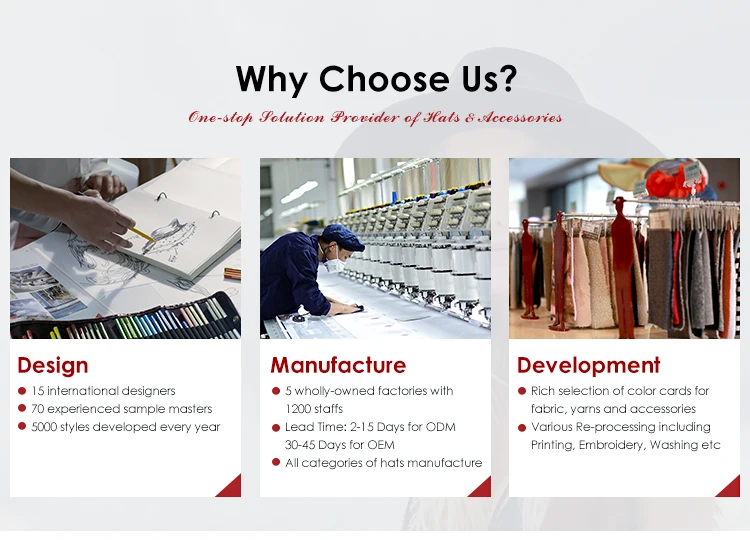 Why Choose Us?

One-stop Solution Provider of Hats & Accessories

Design

- 15 international designers
- 70 experienced sample masters
- 5000 styles developed every year

Manufacture

- 5 wholly-owned factories with 1200 staffs
- Lead Time: 2-15 Days for ODM 30-45 Days for OEM
- All categories of hats manufacture

Development

- Rich selection of color cards for fabric, yarns and accessories
- Various Re-processing including Printing, Embroidery, Washing etc